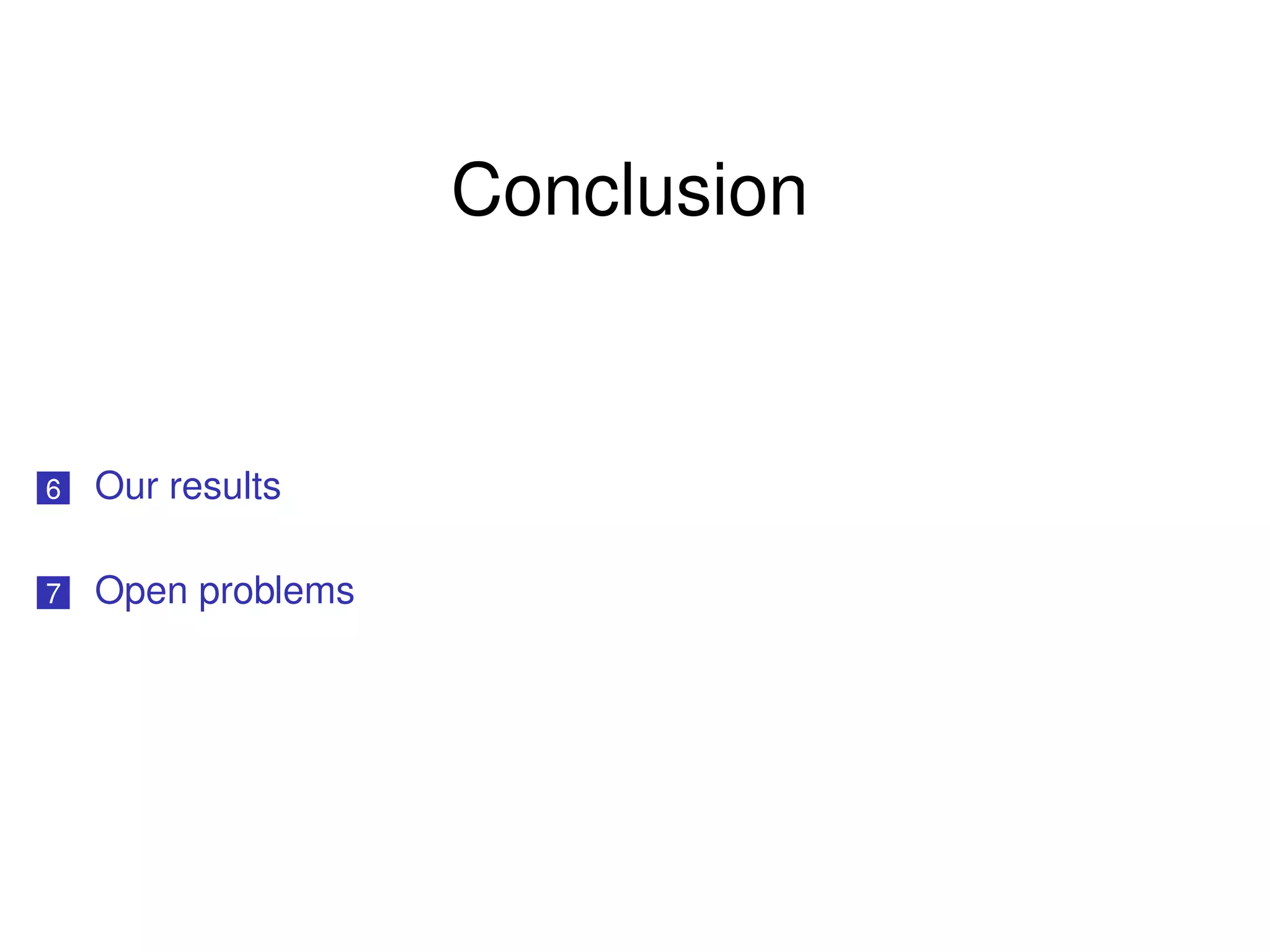 Conclusion

6 Our results

7 Open problems